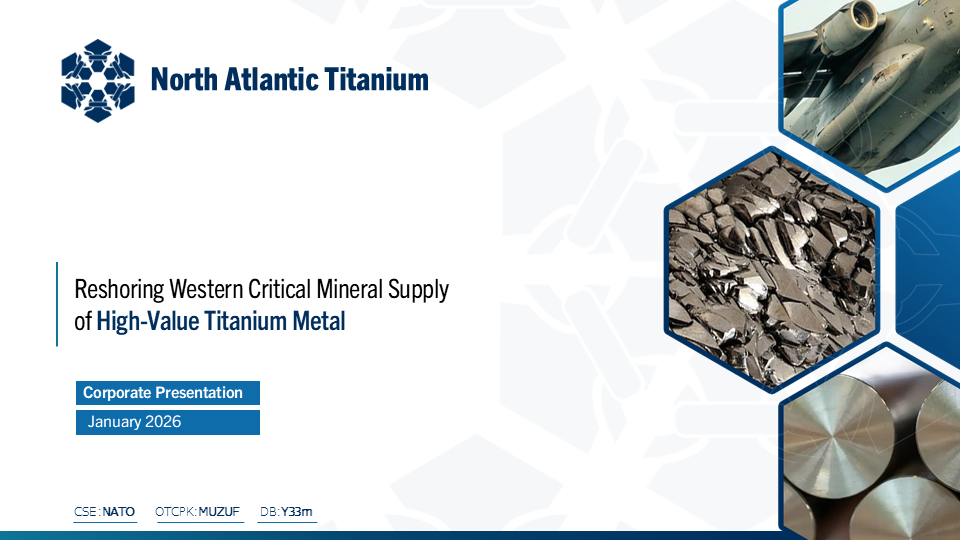 North Atlantic Titanium

Reshoring Western Critical Mineral Supply of High-Value Titanium Metal

Corporate Presentation

January 2026

CSE: NATO OTCPK: MUZUF DB: Y33m